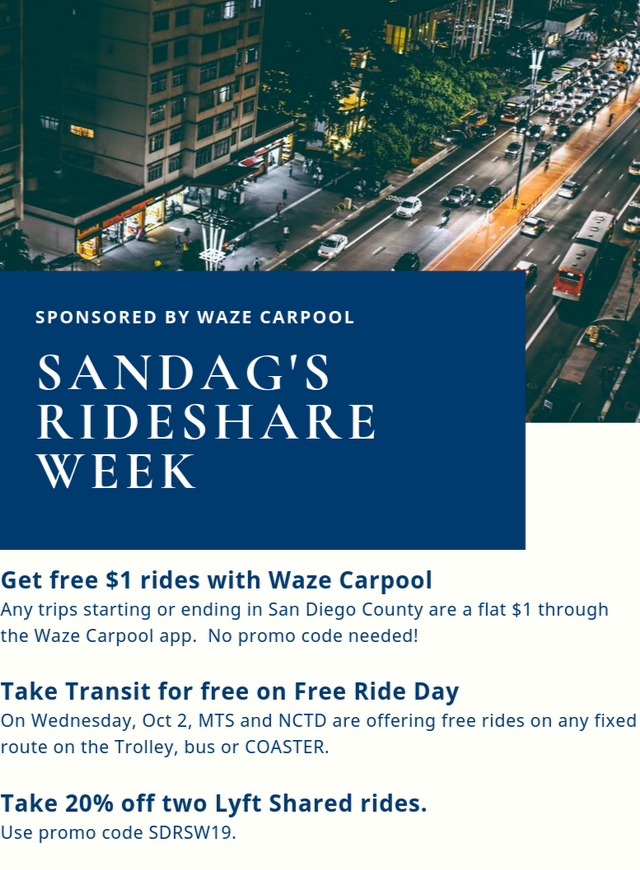 SPONSORED BY WAZE CARPOOL

SANDAG'S RIDESHARE WEEK

Get free $1 rides with Waze Carpool
Any trips starting or ending in San Diego County are a flat $1 through the Waze Carpool app. No promo code needed!

Take Transit for free on Free Ride Day
On Wednesday, Oct 2, MTS and NCTD are offering free rides on any fixed route on the Trolley, bus or COASTER.

Take 20% off two Lyft Shared rides.
Use promo code SDRSW19.